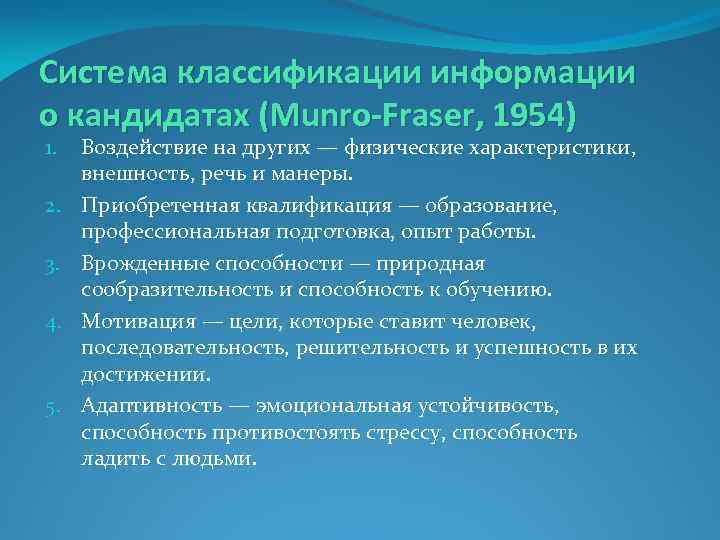 Система классификации информации о кандидатах (Munro-Fraser, 1954)

1. Воздействие на других — физические характеристики, внешность, речь и манеры.
2. Приобретенная квалификация — образование, профессиональная подготовка, опыт работы.
3. Врожденные способности — природная сообразительность и способность к обучению.
4. Мотивация — цели, которые ставит человек, последовательность, решительность и успешность в их достижении.
5. Адаптивность — эмоциональная устойчивость, способность противостоять стрессу, способность ладить с людьми.